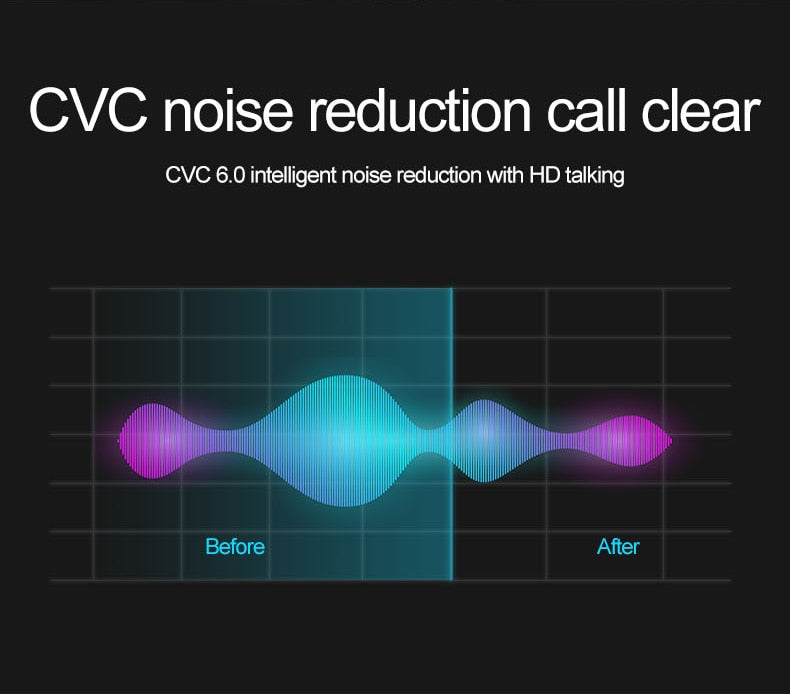 CVC noise reduction call clear

CVC 6.0 intelligent noise reduction with HD talking

Before

After